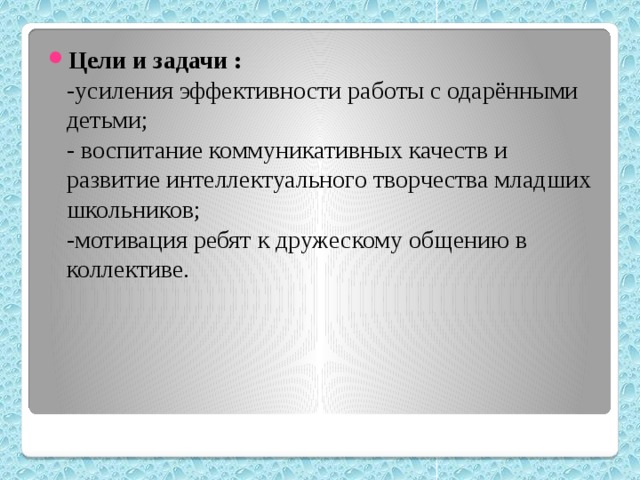 Цели и задачи :
-усиления эффективности работы с одарёнными детьми;
- воспитание коммуникативных качеств и развитие интеллектуального творчества младших школьников;
-мотивация ребят к дружескому общению в коллективе.